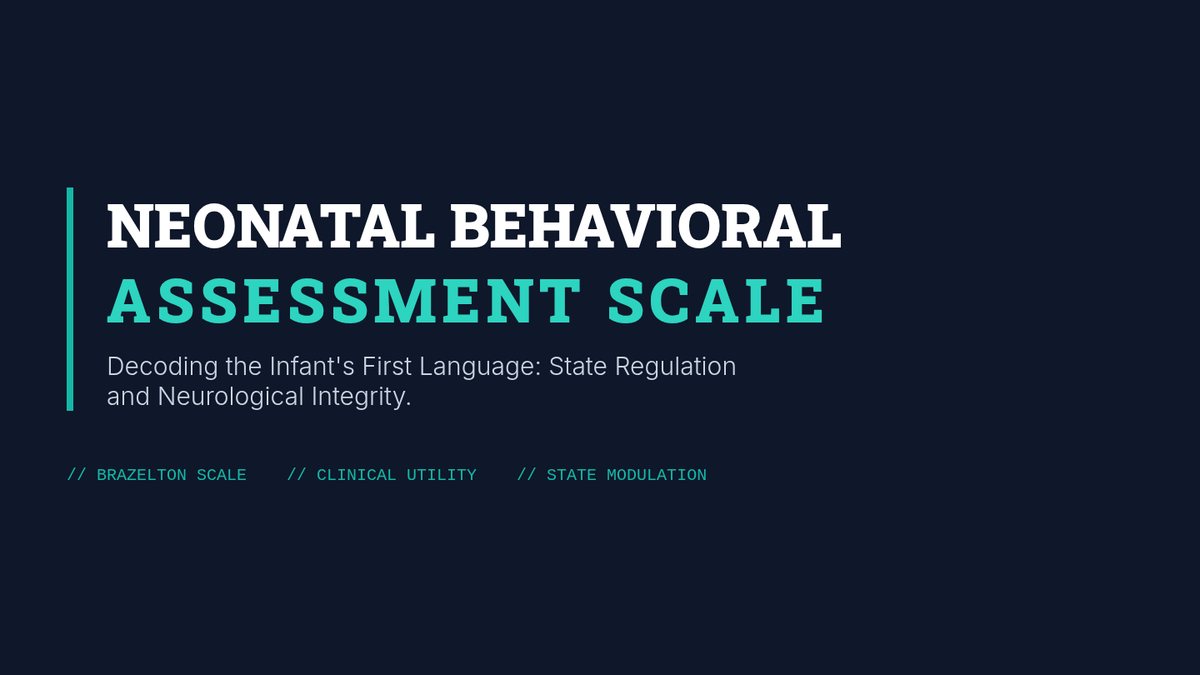 NEONATAL BEHAVIORAL
ASSESSMENT SCALE

Decoding the Infant's First Language: State Regulation and Neurological Integrity.

// BRAZELTON SCALE // CLINICAL UTILITY // STATE MODULATION